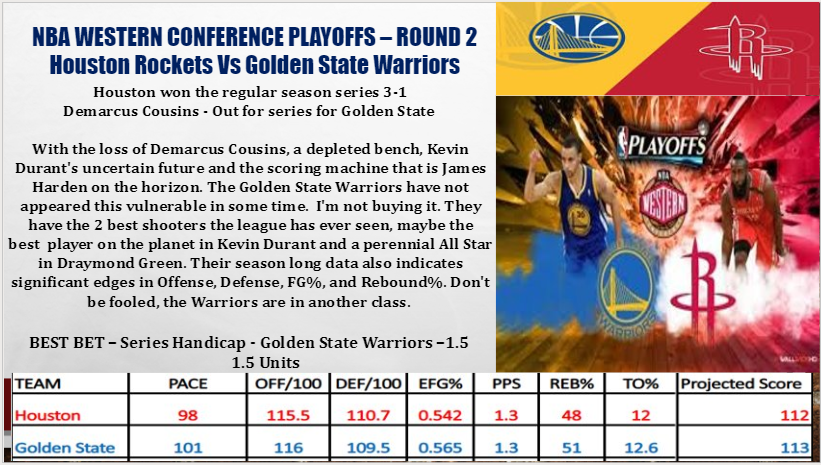 NBA WESTERN CONFERENCE PLAYOFFS – ROUND 2
Houston Rockets Vs Golden State Warriors

Houston won the regular season series 3-1
Demarcus Cousins - Out for series for Golden State

With the loss of Demarcus Cousins, a depleted bench, Kevin Durant's uncertain future and the scoring machine that is James Harden on the horizon. The Golden State Warriors have not appeared this vulnerable in some time. I'm not buying it. They have the 2 best shooters the league has ever seen, maybe the best player on the planet in Kevin Durant and a perennial All Star in Draymond Green. Their season long data also indicates significant edges in Offense, Defense, FG%, and Rebound%. Don't be fooled, the Warriors are in another class.

BEST BET – Series Handicap - Golden State Warriors –1.5
1.5 Units

PLAYOFFS
NBA WESTERN
WARRIORS

| TEAM | PACE | OFF/100 | DEF/100 | EFG% | PPS | REB% | TO% | Projected Score |
|---|---|---|---|---|---|---|---|---|
| Houston | 98 | 115.5 | 110.7 | 0.542 | 1.3 | 48 | 12 | 112 |
| Golden State | 101 | 116 | 109.5 | 0.565 | 1.3 | 51 | 12.6 | 113 |